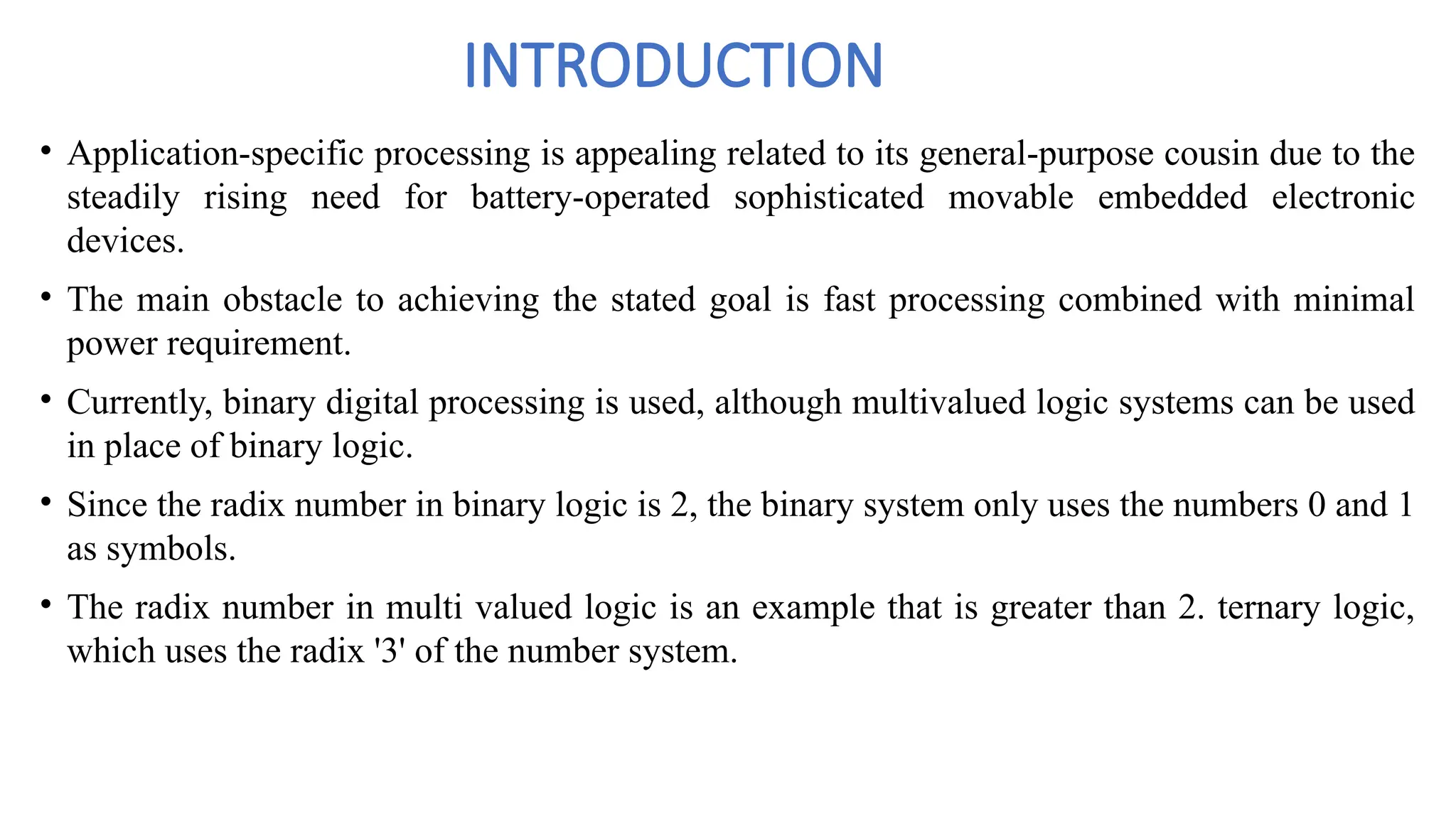 INTRODUCTION

• Application-specific processing is appealing related to its general-purpose cousin due to the steadily rising need for battery-operated sophisticated movable embedded electronic devices.

• The main obstacle to achieving the stated goal is fast processing combined with minimal power requirement.

• Currently, binary digital processing is used, although multivalued logic systems can be used in place of binary logic.

• Since the radix number in binary logic is 2, the binary system only uses the numbers 0 and 1 as symbols.

• The radix number in multi valued logic is an example that is greater than 2. ternary logic, which uses the radix '3' of the number system.